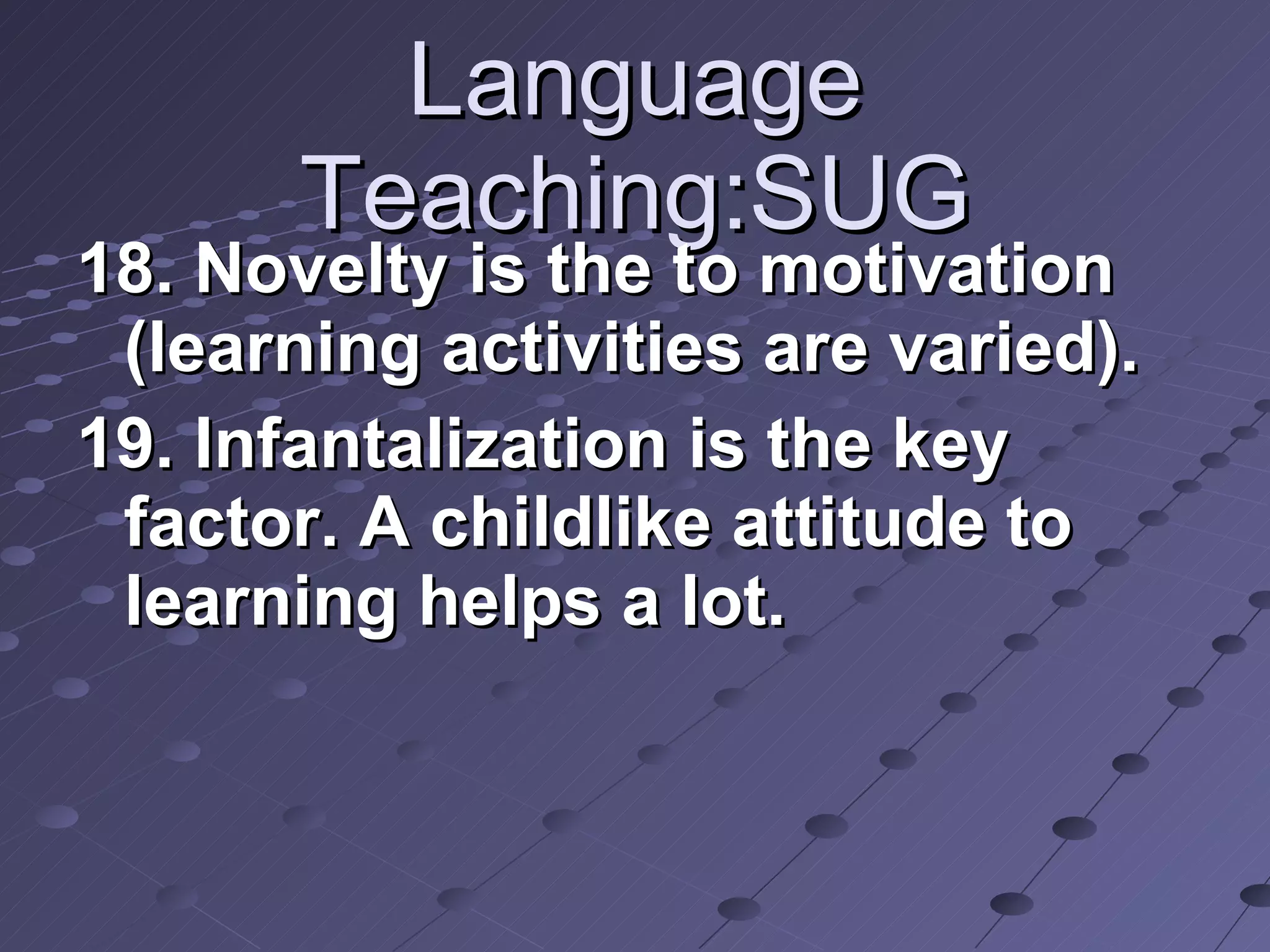 Language Teaching:SUG

18. Novelty is the to motivation (learning activities are varied).

19. Infantalization is the key factor. A childlike attitude to learning helps a lot.